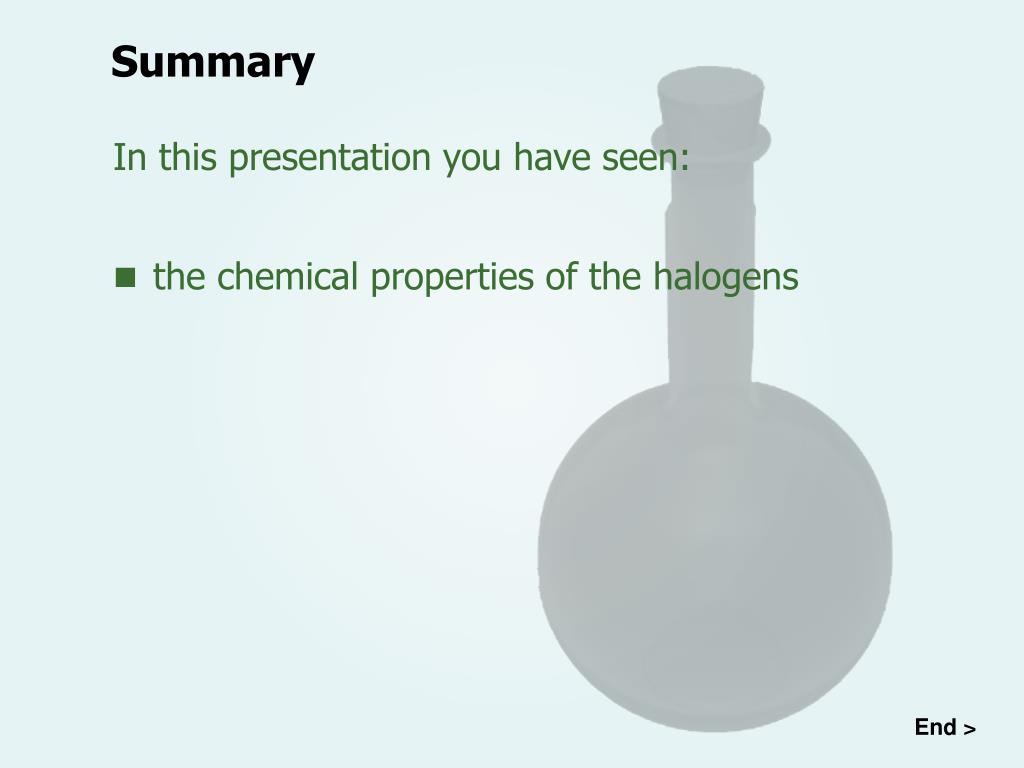 Summary

In this presentation you have seen:

■ the chemical properties of the halogens

End >